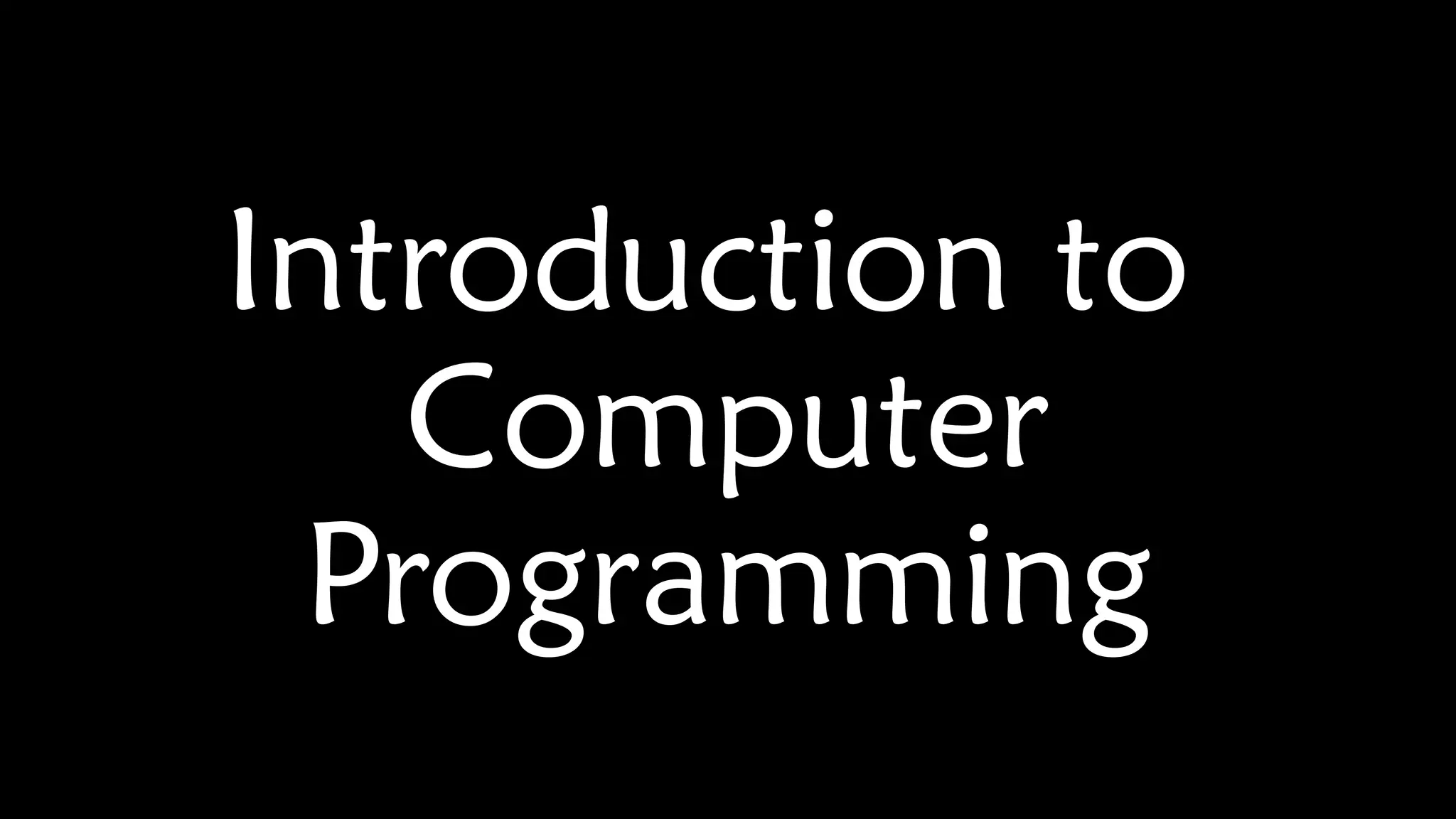 Introduction to Computer Programming